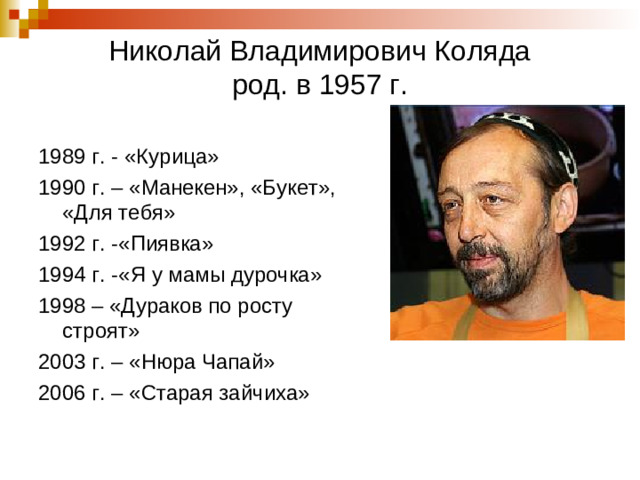 Николай Владимирович Коляда
род. в 1957 г.

1989 г. - «Курица»

1990 г. – «Манекен», «Букет», «Для тебя»

1992 г. -«Пиявка»

1994 г. -«Я у мамы дурочка»

1998 – «Дураков по росту строят»

2003 г. – «Нюра Чапай»

2006 г. – «Старая зайчиха»